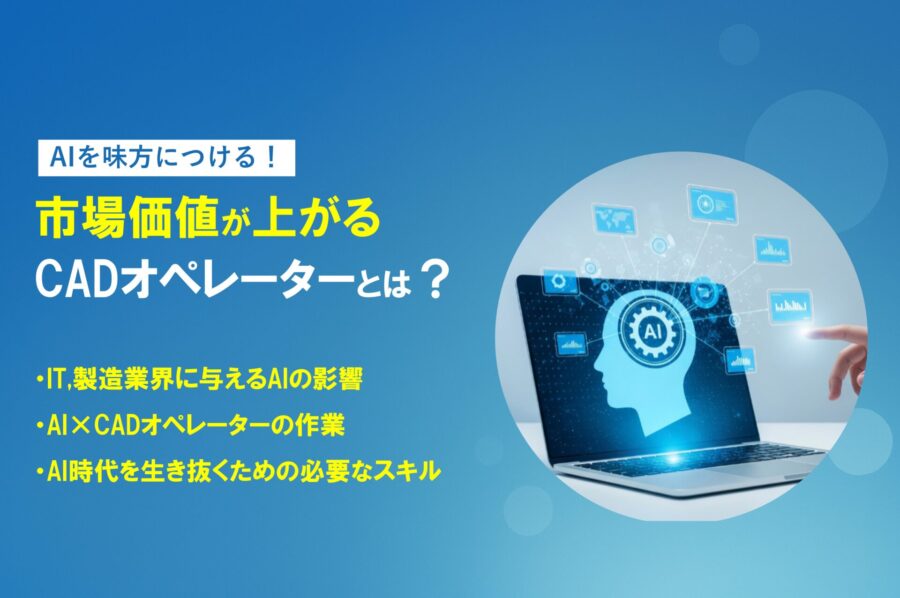 AIを味方につける！

市場価値が上がる
CADオペレーターとは？

・IT,製造業界に与えるAIの影響
・AI×CADオペレーターの作業
・AI時代を生き抜くための必要なスキル

AI